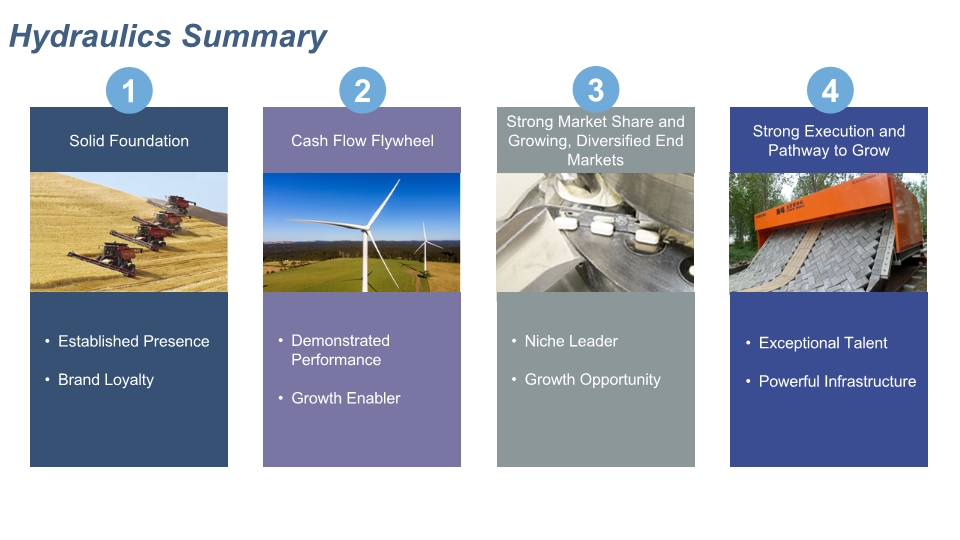 Hydraulics Summary

1

Solid Foundation

• Established Presence
• Brand Loyalty

2

Cash Flow Flywheel

• Demonstrated Performance
• Growth Enabler

3

Strong Market Share and Growing, Diversified End Markets

• Niche Leader
• Growth Opportunity

4

Strong Execution and Pathway to Grow

• Exceptional Talent
• Powerful Infrastructure